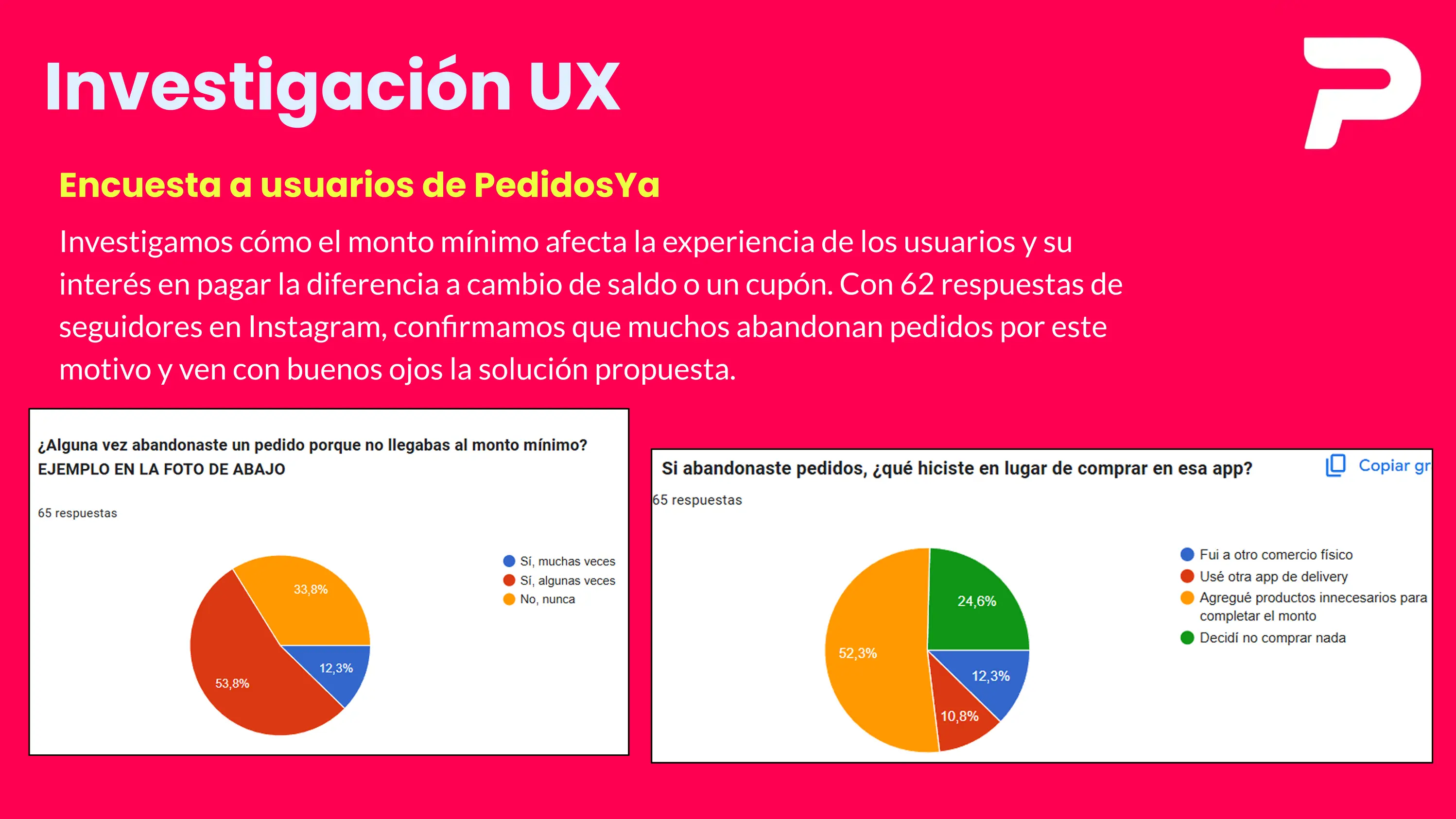 Investigación UX

Encuesta a usuarios de PedidosYa

Investigamos cómo el monto mínimo afecta la experiencia de los usuarios y su interés en pagar la diferencia a cambio de saldo o un cupón. Con 62 respuestas de seguidores en Instagram, confirmamos que muchos abandonan pedidos por este motivo y ven con buenos ojos la solución propuesta.

¿Alguna vez abandonaste un pedido porque no llegabas al monto mínimo? EJEMPLO EN LA FOTO DE ABAJO

65 respuestas

Sí, muchas veces
Sí, algunas veces
No, nunca

33,8%
12,3%
53,8%

Si abandonaste pedidos, ¿qué hiciste en lugar de comprar en esa app?

Copiar gr

65 respuestas

Fui a otro comercio físico
Usé otra app de delivery
Agregué productos innecesarios para completar el monto
Decidí no comprar nada

24,6%
52,3%
12,3%
10,8%